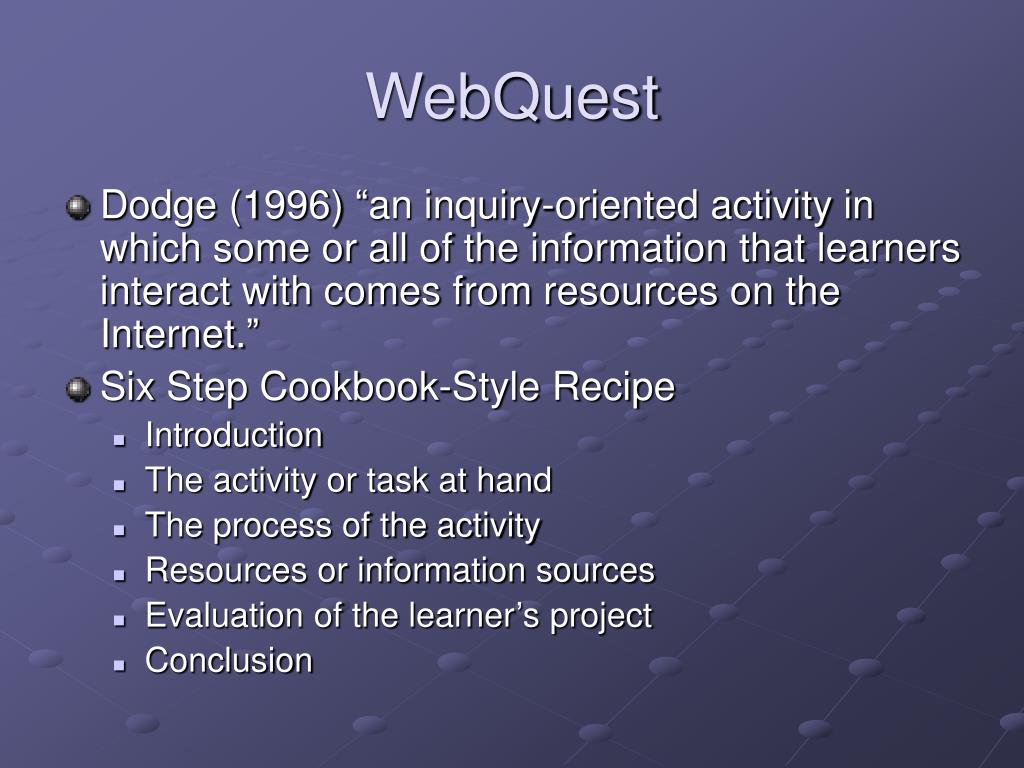 WebQuest

Dodge (1996) “an inquiry-oriented activity in which some or all of the information that learners interact with comes from resources on the Internet.”

Six Step Cookbook-Style Recipe

Introduction

The activity or task at hand

The process of the activity

Resources or information sources

Evaluation of the learner’s project

Conclusion